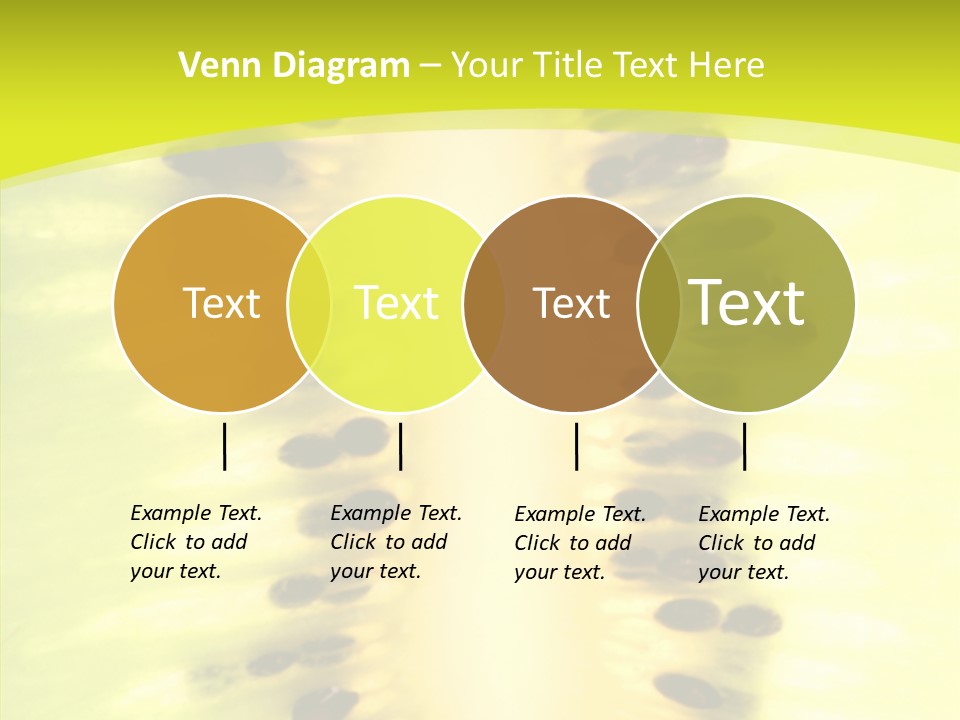 Venn Diagram – Your Title Text Here

Text

Text

Text

Text

Example Text. Click to add your text.

Example Text. Click to add your text.

Example Text. Click to add your text.

Example Text. Click to add your text.